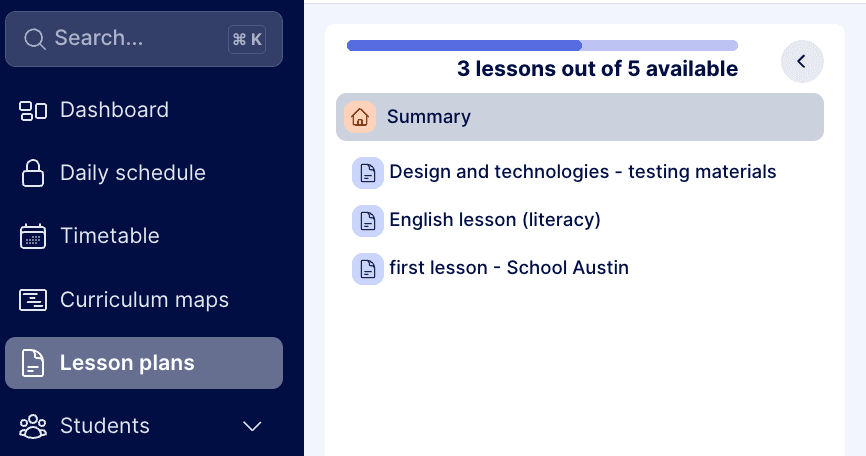 Search... ⌘ K

Dashboard

Daily schedule

Timetable

Curriculum maps

Lesson plans

Students

3 lessons out of 5 available

Summary

Design and technologies - testing materials

English lesson (literacy)

first lesson - School Austin